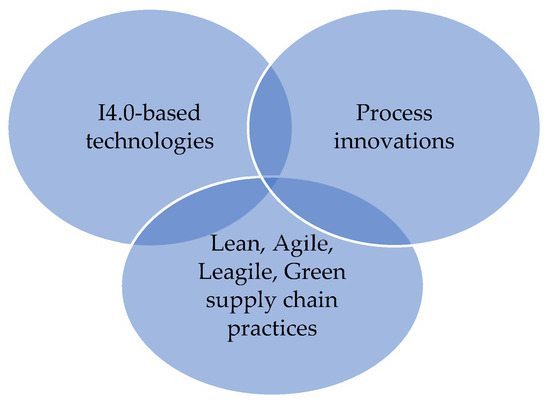 I4.0-based technologies

Process innovations

Lean, Agile, Leagile, Green supply chain practices